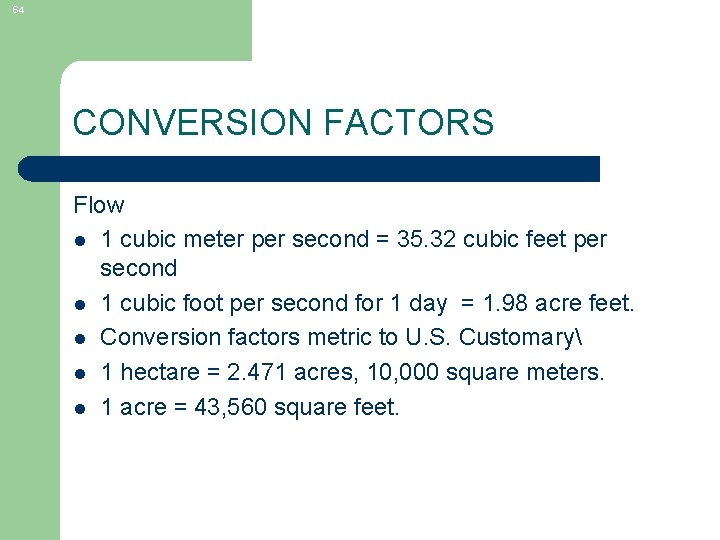 64

CONVERSION FACTORS

Flow

- 1 cubic meter per second = 35.32 cubic feet per second
- 1 cubic foot per second for 1 day = 1.98 acre feet.
- Conversion factors metric to U.S. Customary\
- 1 hectare = 2.471 acres, 10,000 square meters.
- 1 acre = 43,560 square feet.